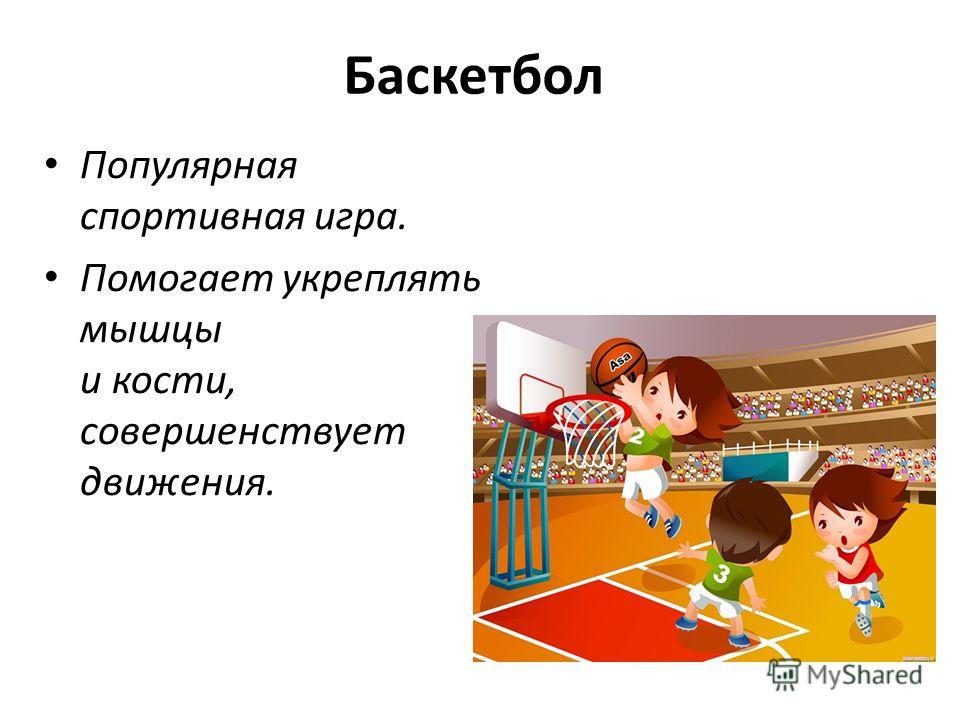 Баскетбол

• Популярная спортивная игра.

• Помогает укреплять мышцы
и кости,
совершенствует движения.

Asa

2

3

MyShared